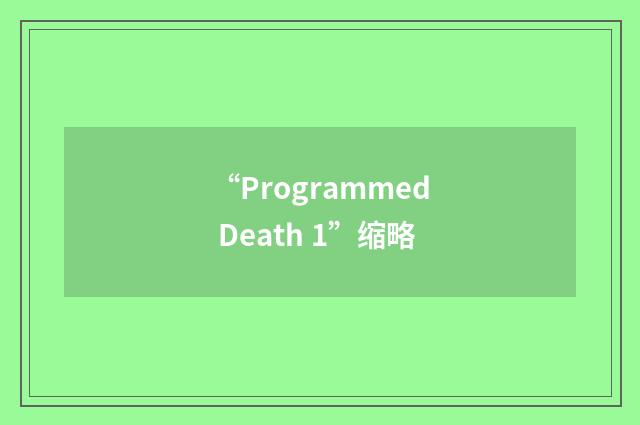 “Programmed Death 1”缩略